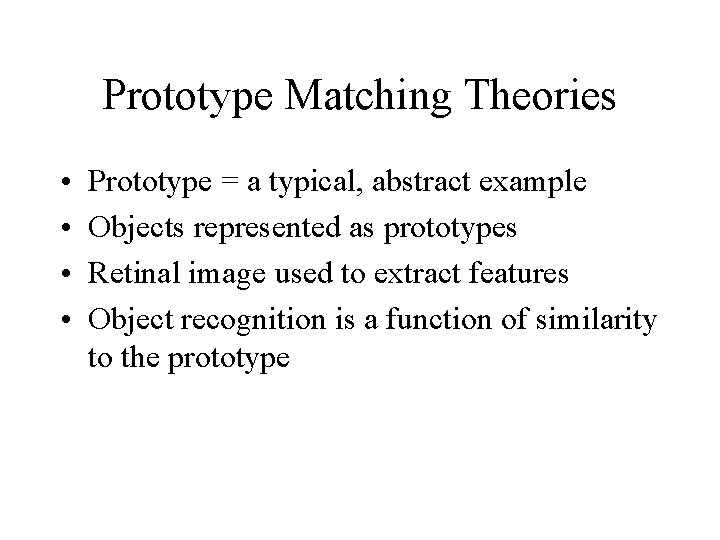 Prototype Matching Theories

• Prototype = a typical, abstract example
• Objects represented as prototypes
• Retinal image used to extract features
• Object recognition is a function of similarity to the prototype